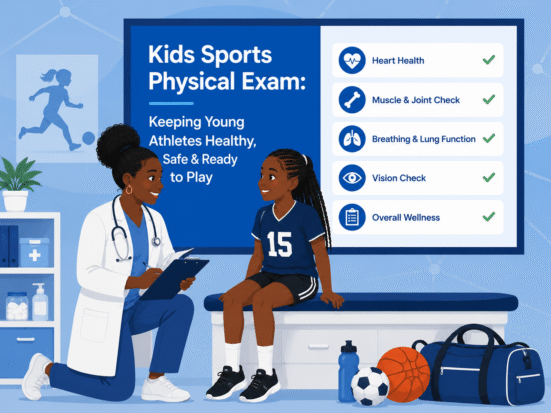 Kids Sports Physical Exam:

Keeping Young Athletes Healthy, Safe & Ready to Play

Heart Health

Muscle & Joint Check

Breathing & Lung Function

Vision Check

Overall Wellness

15